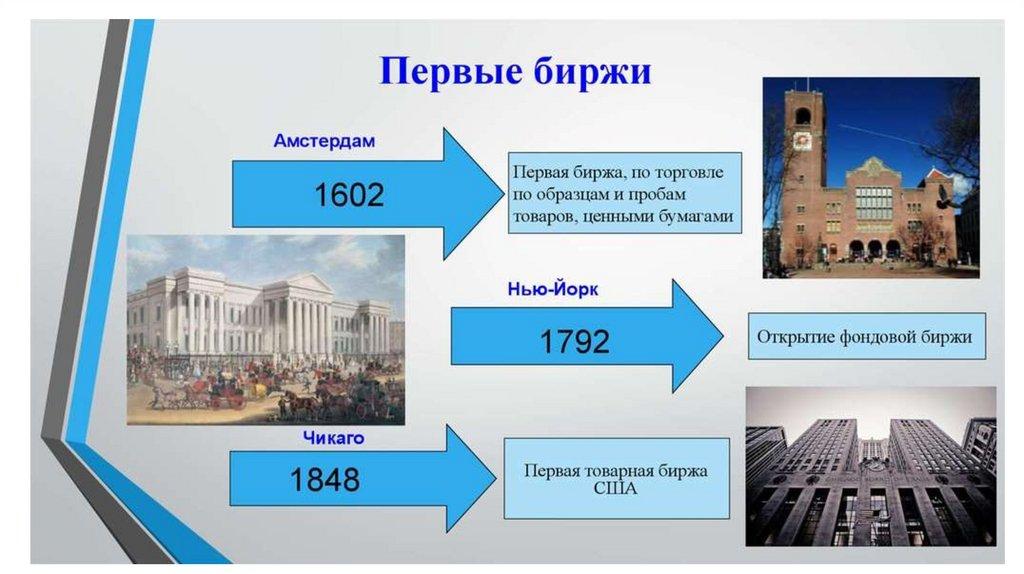 Первые биржи

Амстердам

1602

Первая биржа, по торговле по образцам и пробам товаров, ценными бумагами

Нью-Йорк

1792

Открытие фондовой биржи

Чикаго

1848

Первая товарная биржа США